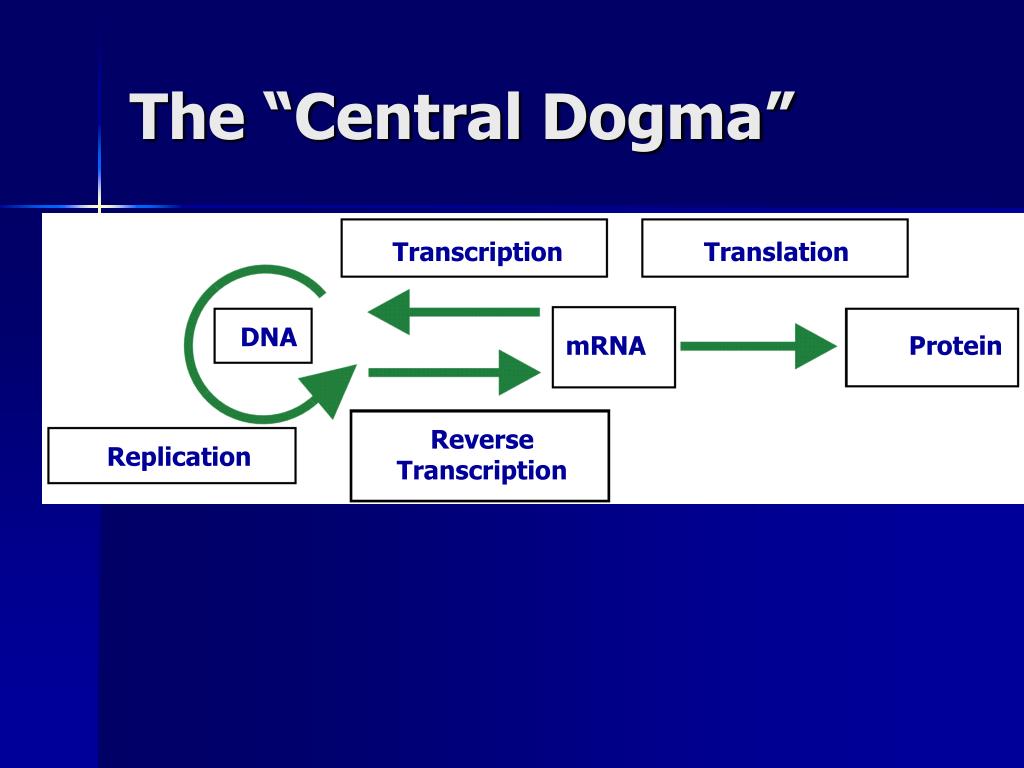 The “Central Dogma”

Transcription

Translation

DNA

mRNA

Protein

Replication

Reverse Transcription